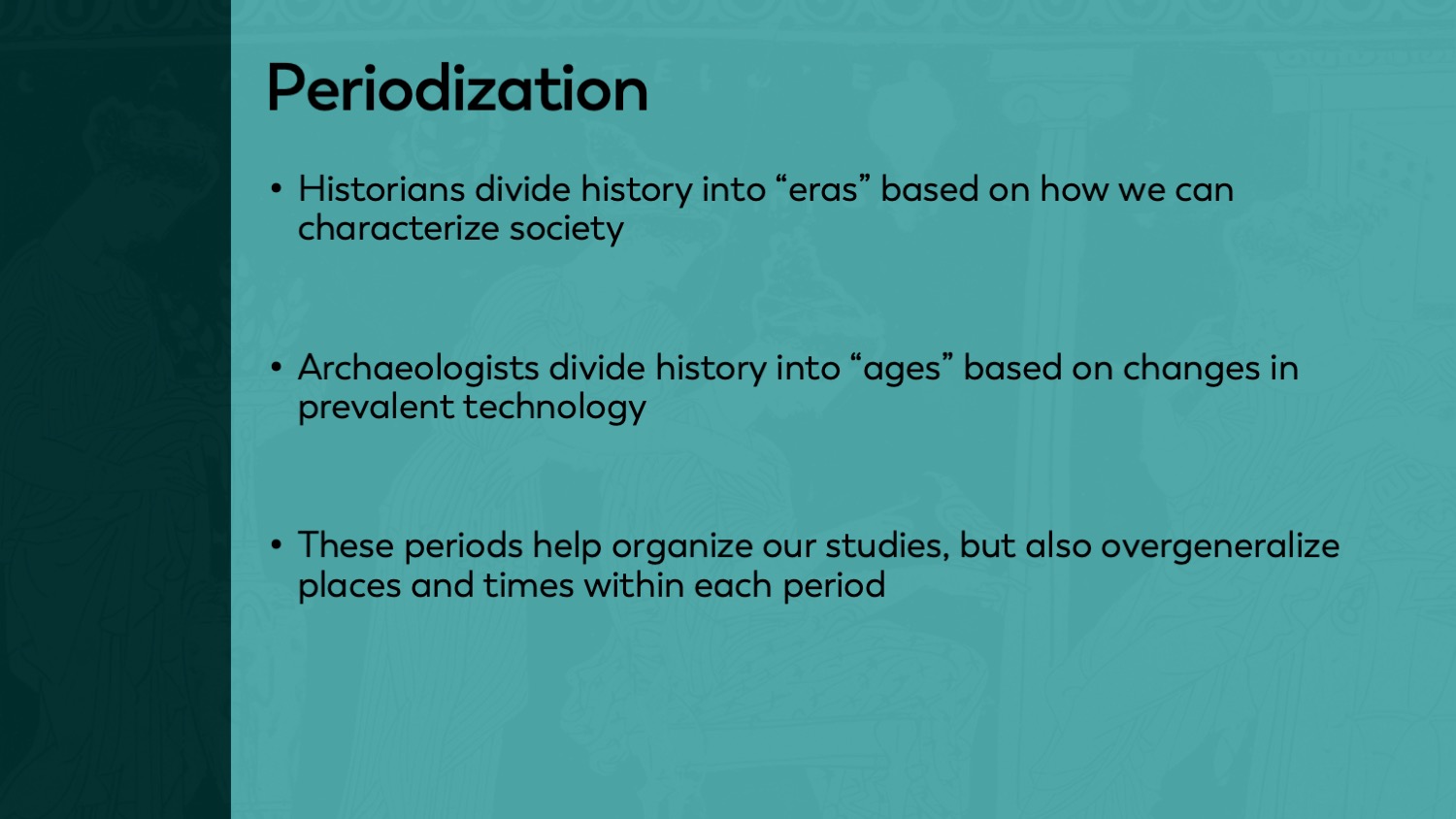 Periodization

• Historians divide history into “eras” based on how we can characterize society

• Archaeologists divide history into “ages” based on changes in prevalent technology

• These periods help organize our studies, but also overgeneralize places and times within each period